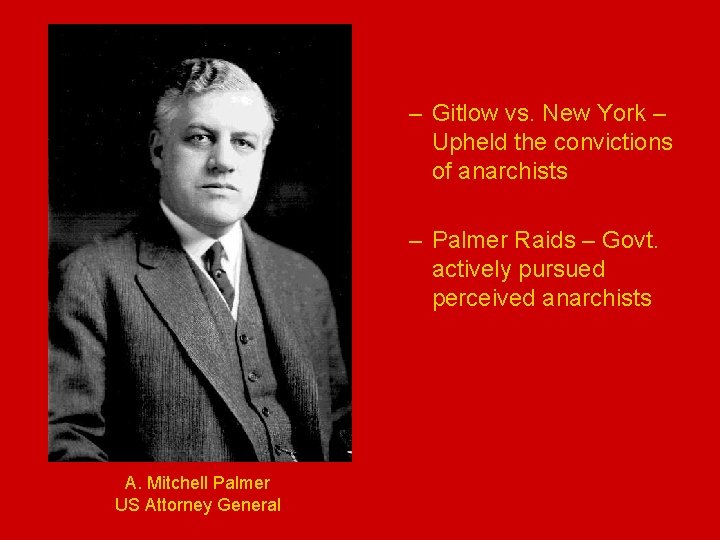 – Gitlow vs. New York – Upheld the convictions of anarchists

– Palmer Raids – Govt. actively pursued perceived anarchists

A. Mitchell Palmer
US Attorney General